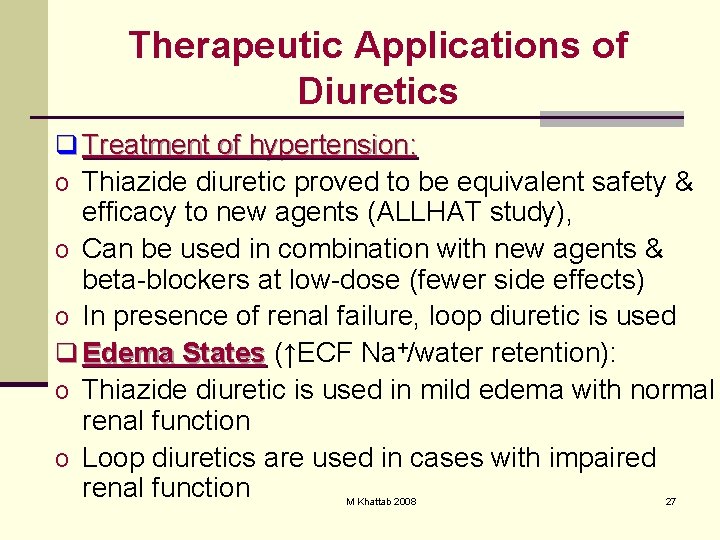 Therapeutic Applications of Diuretics

❑ Treatment of hypertension:

o Thiazide diuretic proved to be equivalent safety & efficacy to new agents (ALLHAT study),

o Can be used in combination with new agents & beta-blockers at low-dose (fewer side effects)

o In presence of renal failure, loop diuretic is used

❑ Edema States (↑ECF $Na^+$/water retention):

o Thiazide diuretic is used in mild edema with normal renal function

o Loop diuretics are used in cases with impaired renal function

M Khattab 2008

27